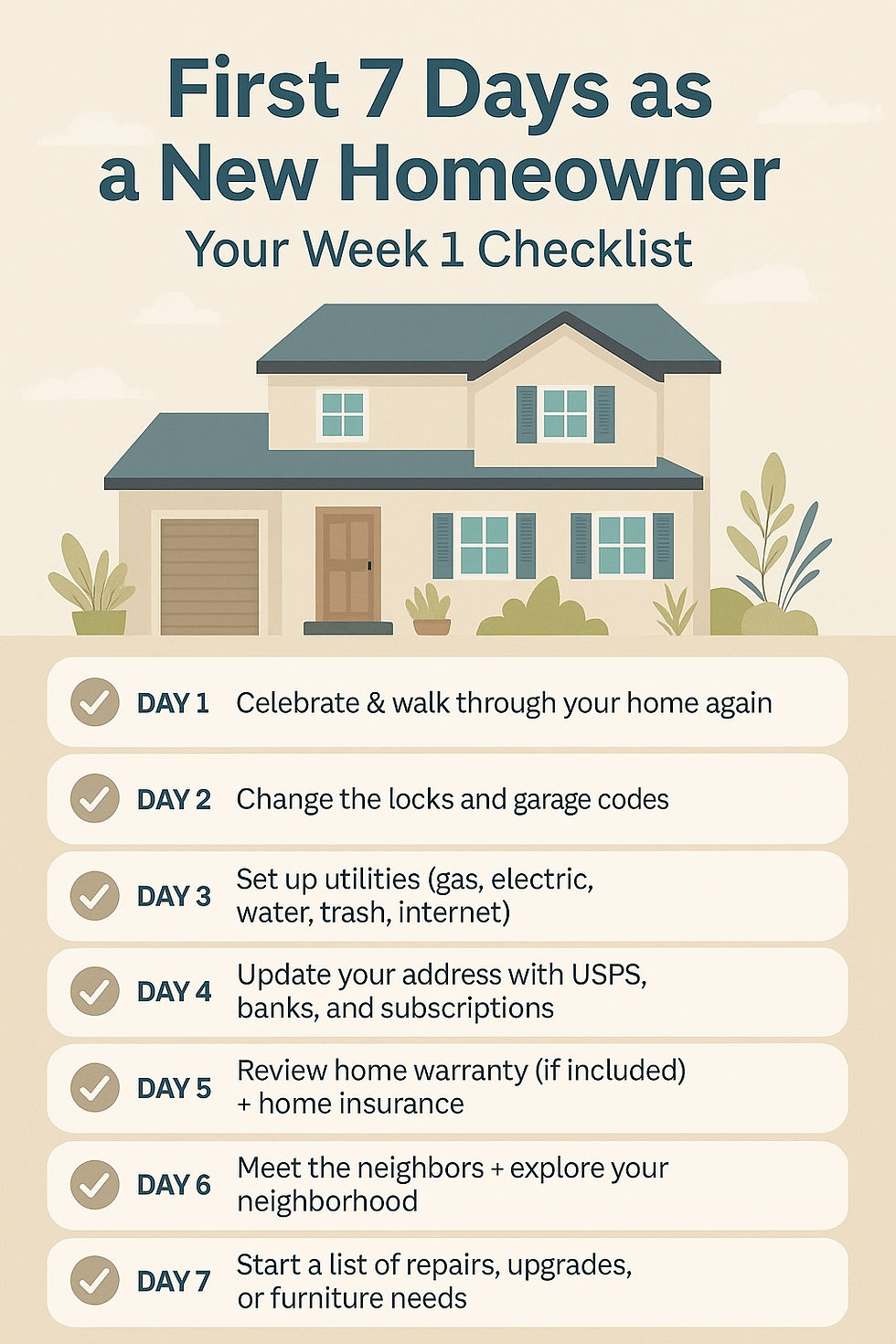 First 7 Days as a New Homeowner
Your Week 1 Checklist

DAY 1 Celebrate & walk through your home again

DAY 2 Change the locks and garage codes

DAY 3 Set up utilities (gas, electric, water, trash, internet)

DAY 4 Update your address with USPS, banks, and subscriptions

DAY 5 Review home warranty (if included) + home insurance

DAY 6 Meet the neighbors + explore your neighborhood

DAY 7 Start a list of repairs, upgrades, or furniture needs